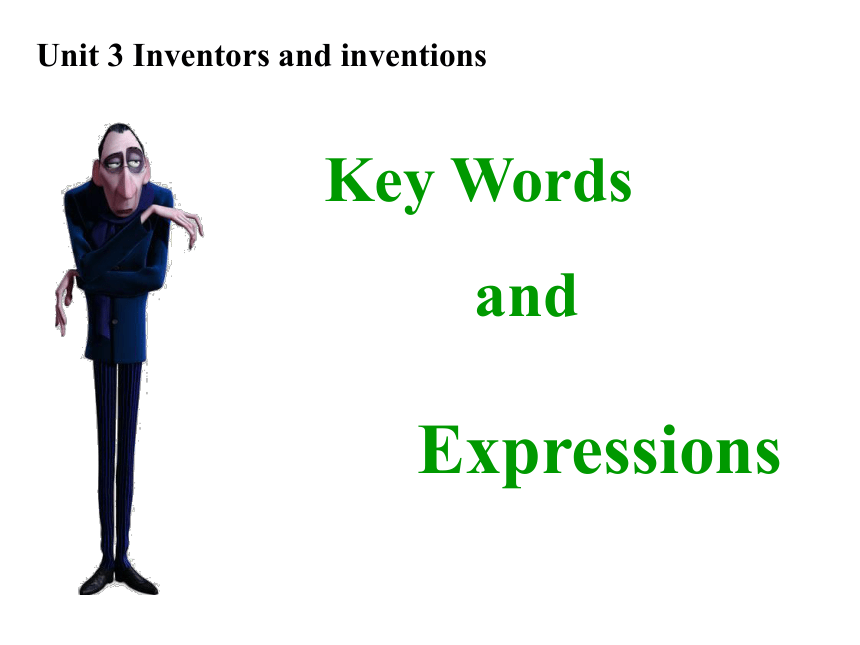 Unit 3 Inventors and inventions

Key Words

and

Expressions